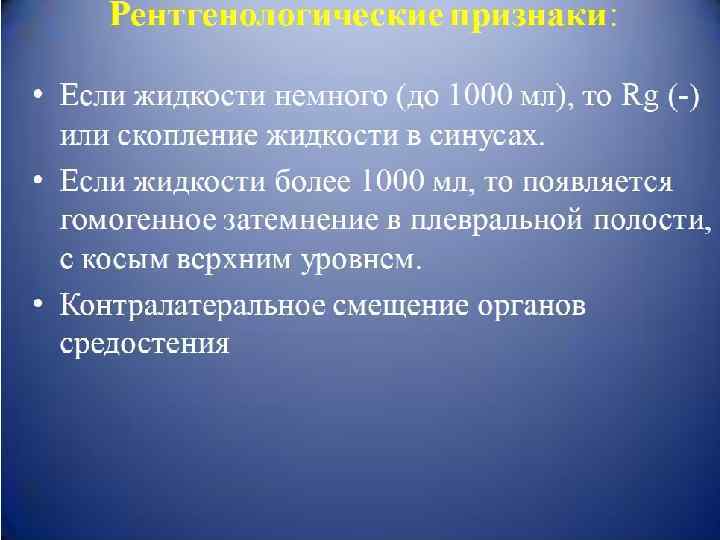 Рентгенологические признаки:

• Если жидкости немного (до 1000 мл), то Rg (-) или скопление жидкости в синусах.

• Если жидкости более 1000 мл, то появляется гомогенное затемнение в плевральной полости, с косым верхним уровнем.

• Контралатеральное смещение органов средостения